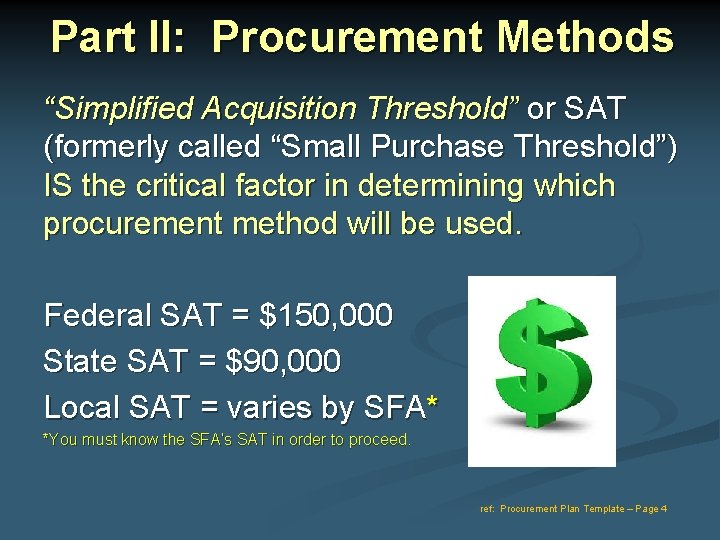 Part II: Procurement Methods

"Simplified Acquisition Threshold" or SAT (formerly called "Small Purchase Threshold") IS the critical factor in determining which procurement method will be used.

Federal SAT = \$150,000
State SAT = \$90,000
Local SAT = varies by SFA*
*You must know the SFA's SAT in order to proceed.

$

ref: Procurement Plan Template – Page 4